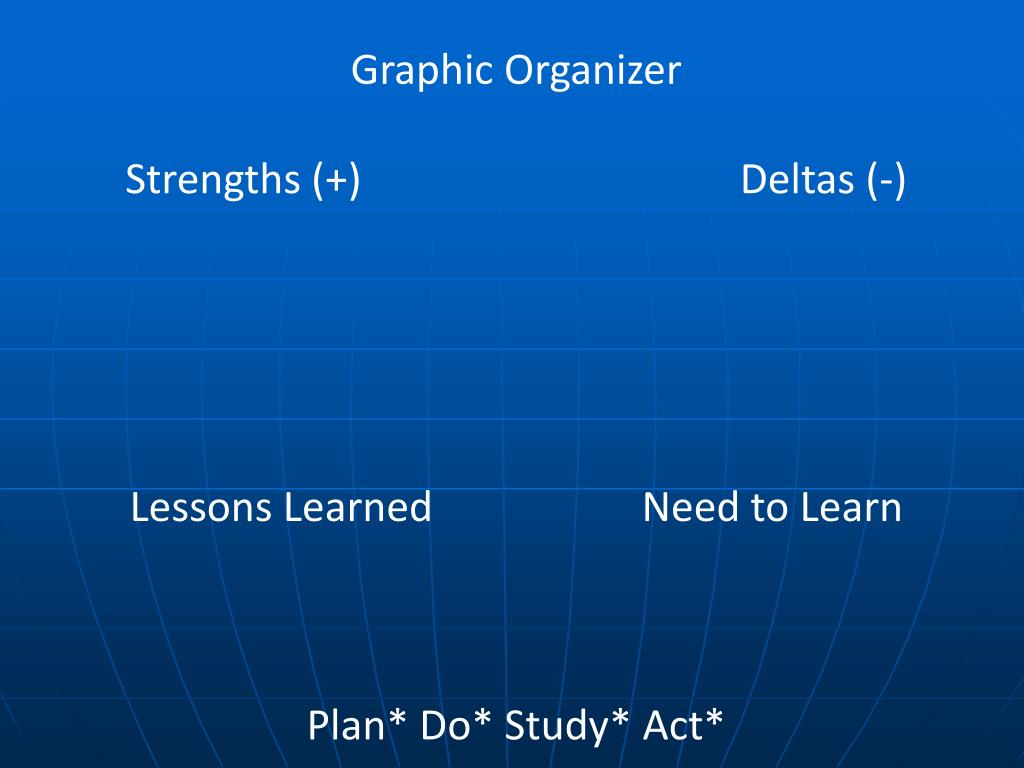 Graphic Organizer

Strengths (+)

Deltas (-)

Lessons Learned

Need to Learn

Plan* Do* Study* Act*